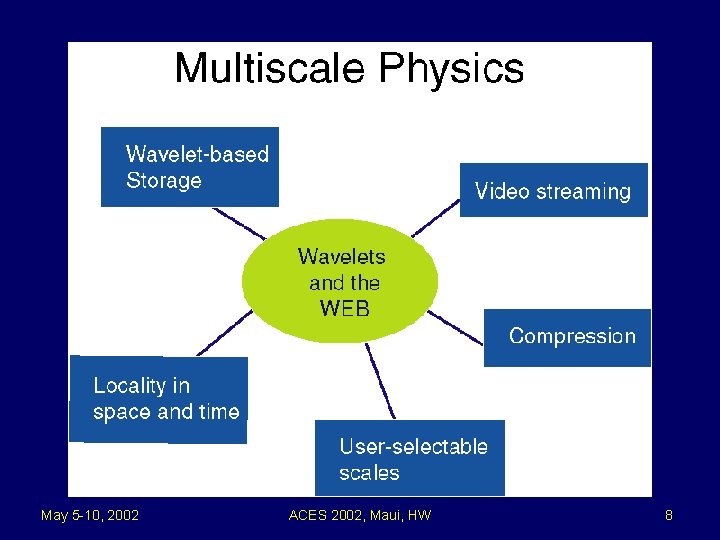 Multiscale Physics

Wavelet-based Storage

Video streaming

Wavelets and the WEB

Compression

Locality in space and time

User-selectable scales

May 5-10, 2002

ACES 2002, Maui, HW

8